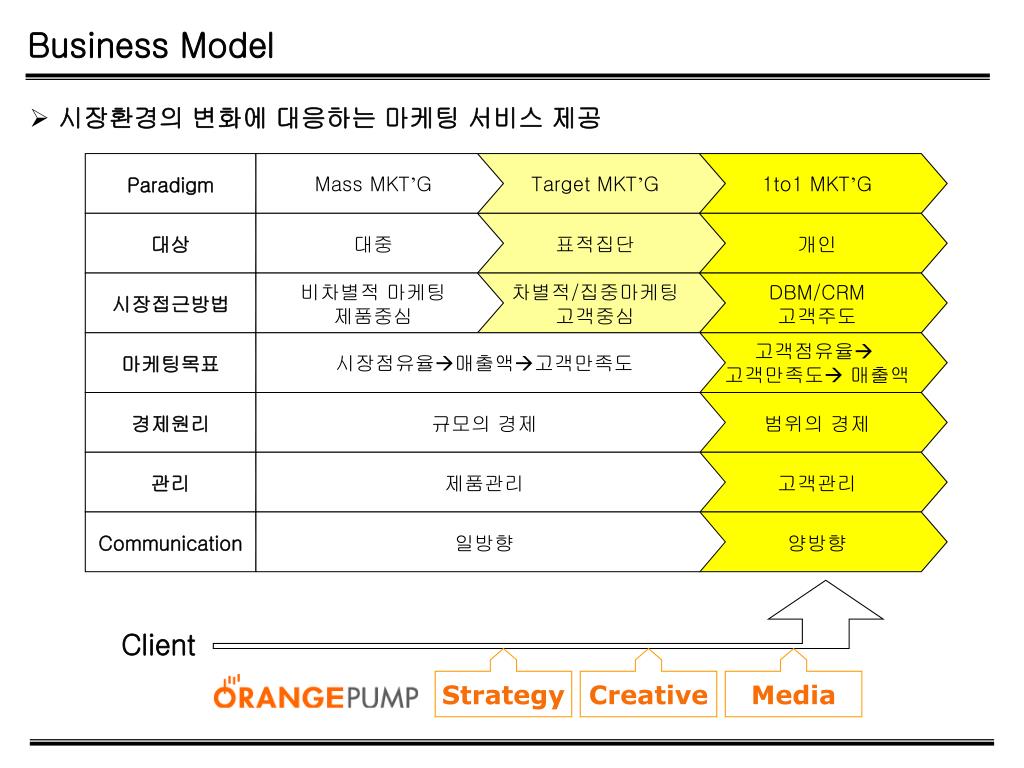 Business Model

➢ 시장환경의 변화에 대응하는 마케팅 서비스 제공

| Paradigm | Mass MKT'G | Target MKT'G | 1to1 MKT'G |
|---|---|---|---|
| 대상 | 대중 | 표적집단 | 개인 |
| 시장접근방법 | 비차별적 마케팅 제품중심 | 차별적/집중마케팅 고객중심 | DBM/CRM 고객주도 |
| 마케팅목표 | 시장점유율→매출액→고객만족도 | | 고객점유율→ 고객만족도→ 매출액 |
| 경제원리 | 규모의 경제 | | 범위의 경제 |
| 관리 | 제품관리 | | 고객관리 |
| Communication | 일방향 | | 양방향 |

Client

ORANGEPUMP Strategy Creative Media